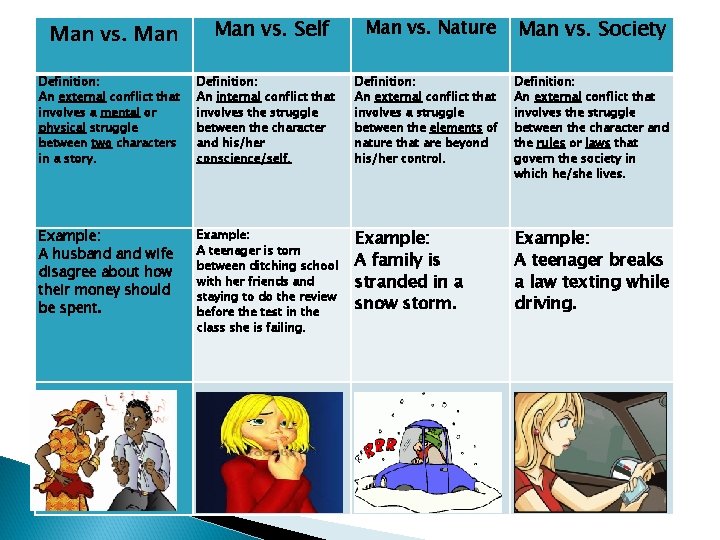 | Man vs. Man | Man vs. Self | Man vs. Nature | Man vs. Society |
|---|---|---|---|
| Definition: An external conflict that involves a mental or physical struggle between two characters in a story. | Definition: An internal conflict that involves the struggle between the character and his/her conscience/self. | Definition: An external conflict that involves a struggle between the elements of nature that are beyond his/her control. | Definition: An external conflict that involves the struggle between the character and the rules or laws that govern the society in which he/she lives. |
| Example: A husband and wife disagree about how their money should be spent. | Example: A teenager is torn between ditching school with her friends and staying to do the review before the test in the class she is failing. | Example: A family is stranded in a snow storm. | Example: A teenager breaks a law texting while driving. |
| | | RRR | |